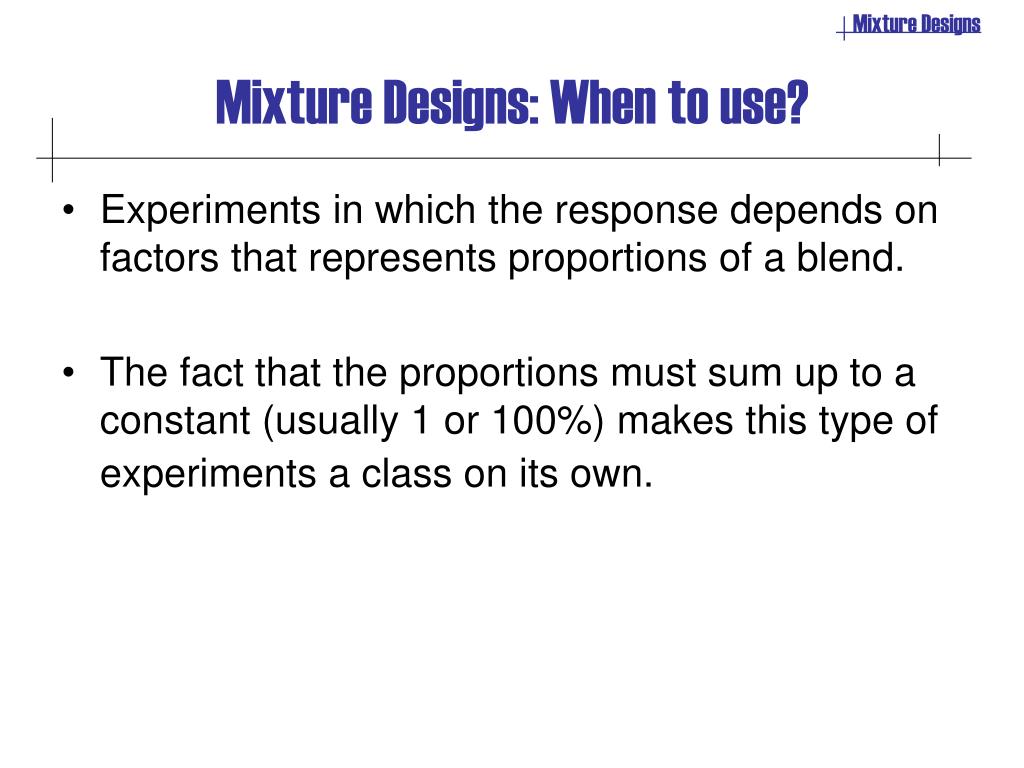 Mixture Designs

Mixture Designs: When to use?

• Experiments in which the response depends on factors that represents proportions of a blend.

• The fact that the proportions must sum up to a constant (usually 1 or 100%) makes this type of experiments a class on its own.